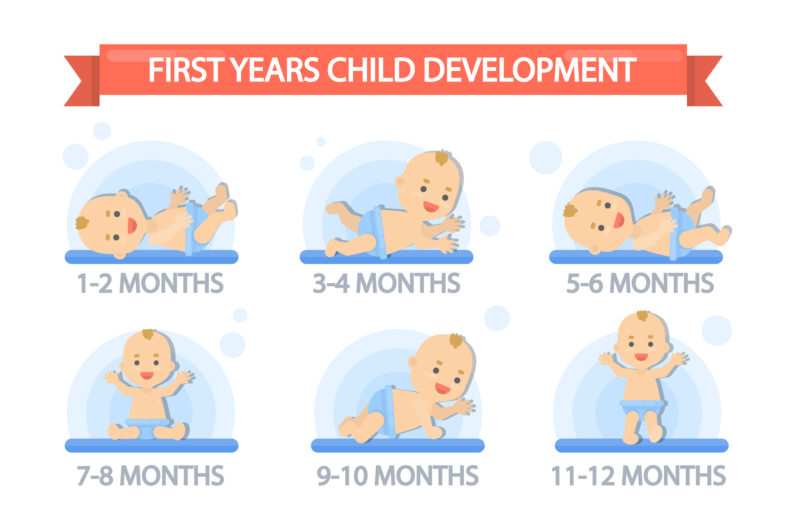 FIRST YEARS CHILD DEVELOPMENT

1-2 MONTHS

3-4 MONTHS

5-6 MONTHS

7-8 MONTHS

9-10 MONTHS

11-12 MONTHS